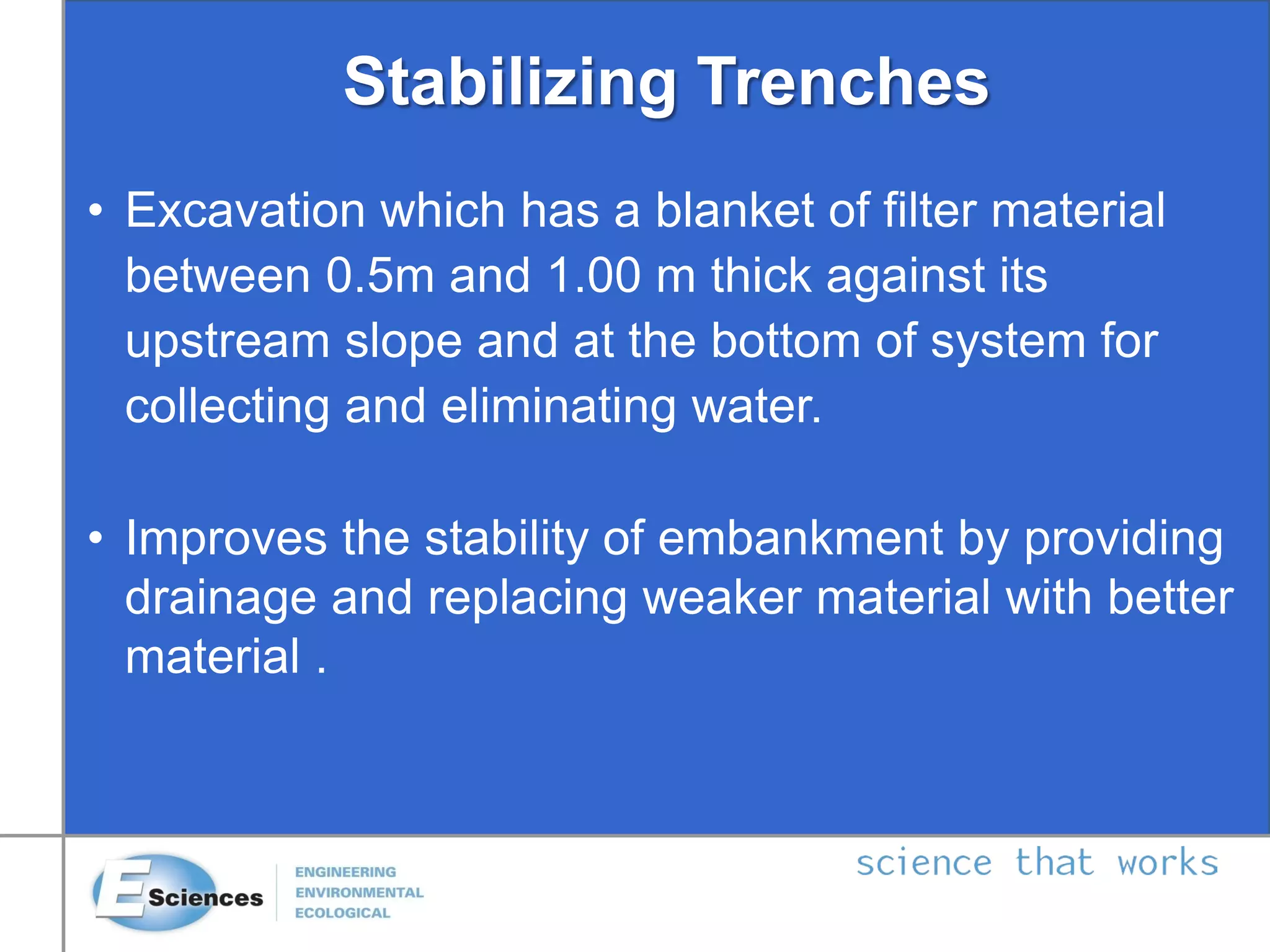 Stabilizing Trenches

• Excavation which has a blanket of filter material between 0.5m and 1.00 m thick against its upstream slope and at the bottom of system for collecting and eliminating water.

• Improves the stability of embankment by providing drainage and replacing weaker material with better material .

E Sciences

ENGINEERING
ENVIRONMENTAL
ECOLOGICAL

science that works